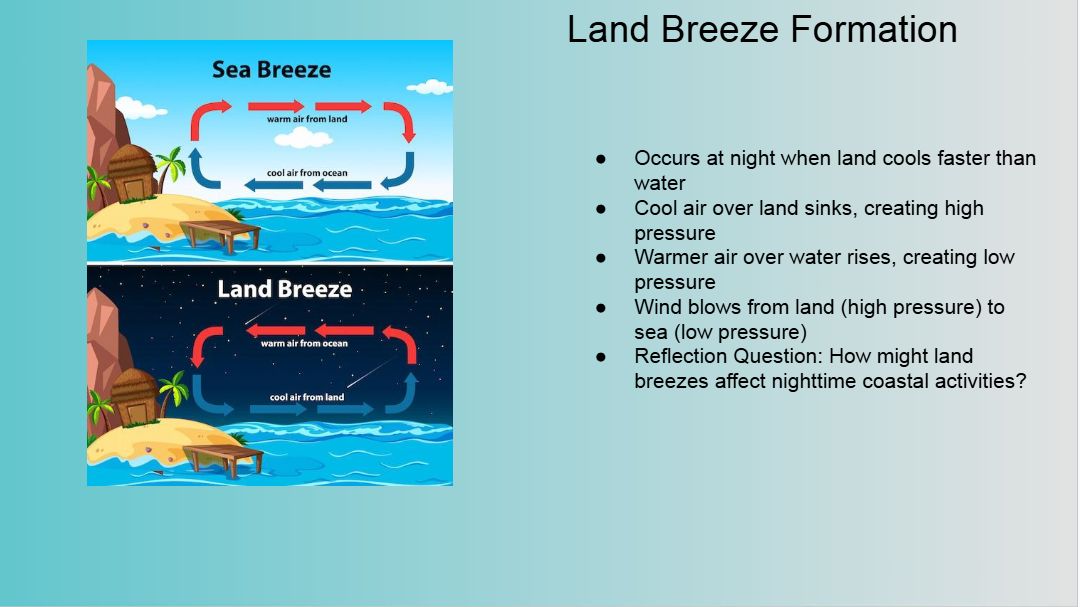 Land Breeze Formation

Sea Breeze

warm air from land

cool air from ocean

Land Breeze

warm air from ocean

cool air from land

● Occurs at night when land cools faster than water
● Cool air over land sinks, creating high pressure
● Warmer air over water rises, creating low pressure
● Wind blows from land (high pressure) to sea (low pressure)
● Reflection Question: How might land breezes affect nighttime coastal activities?